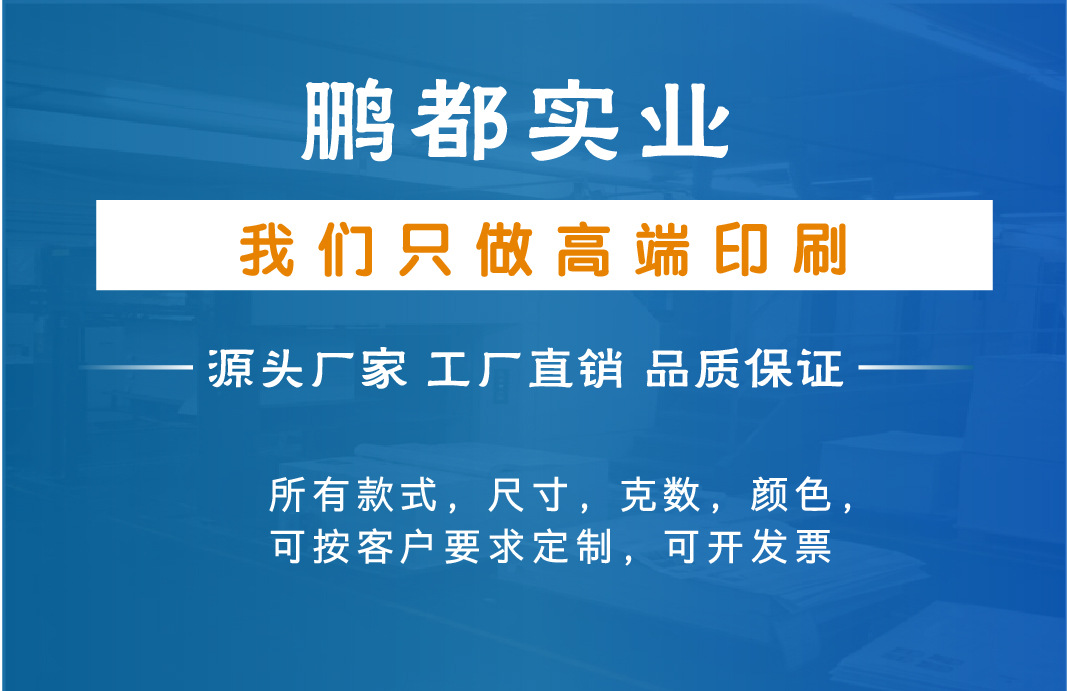 鹏都实业

我们只做高端印刷

源头厂家 工厂直销 品质保证

所有款式，尺寸，克数，颜色，可按客户要求定制，可开发票